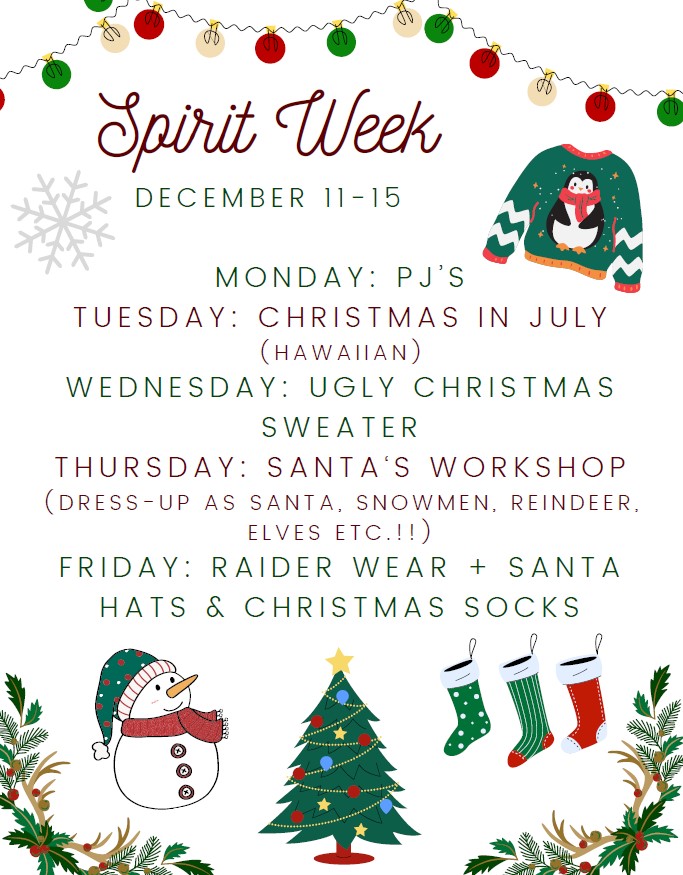 Spirit Week

DECEMBER 11-15

MONDAY: PJ'S
TUESDAY: CHRISTMAS IN JULY (HAWAIIAN)
WEDNESDAY: UGLY CHRISTMAS SWEATER
THURSDAY: SANTA'S WORKSHOP (DRESS-UP AS SANTA, SNOWMEN, REINDEER, ELVES ETC.!!)
FRIDAY: RAIDER WEAR + SANTA HATS & CHRISTMAS SOCKS